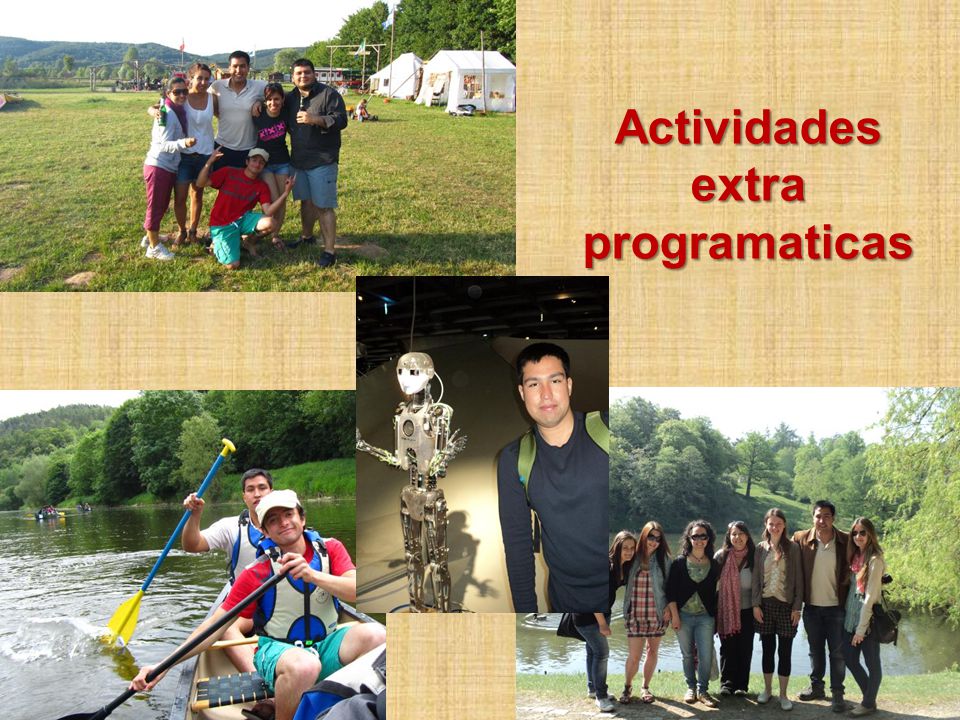 Actividades extra programaticas